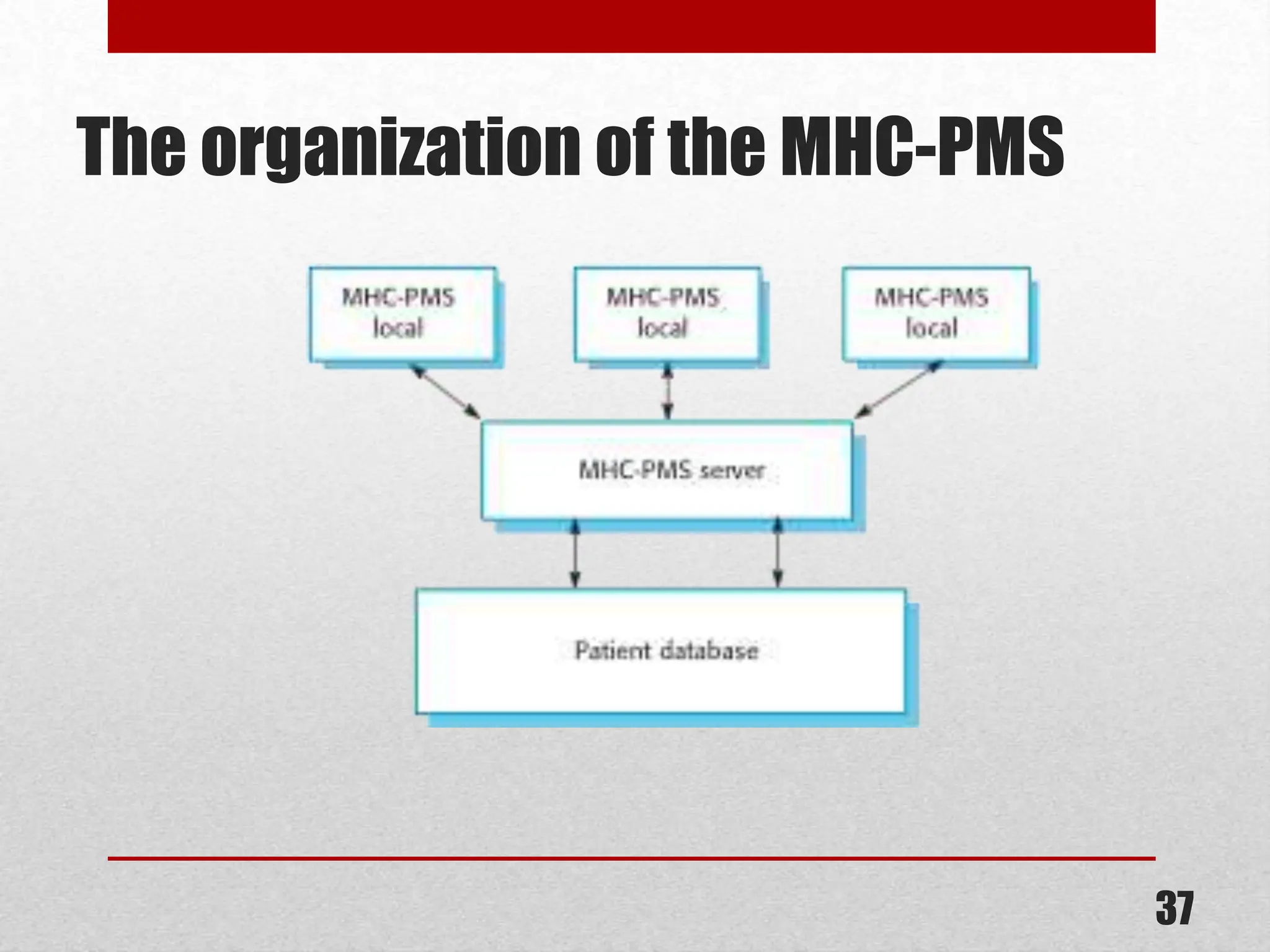 The organization of the MHC-PMS

MHC-PMS local

MHC-PMS local

MHC-PMS local

MHC-PMS server

Patient database

37